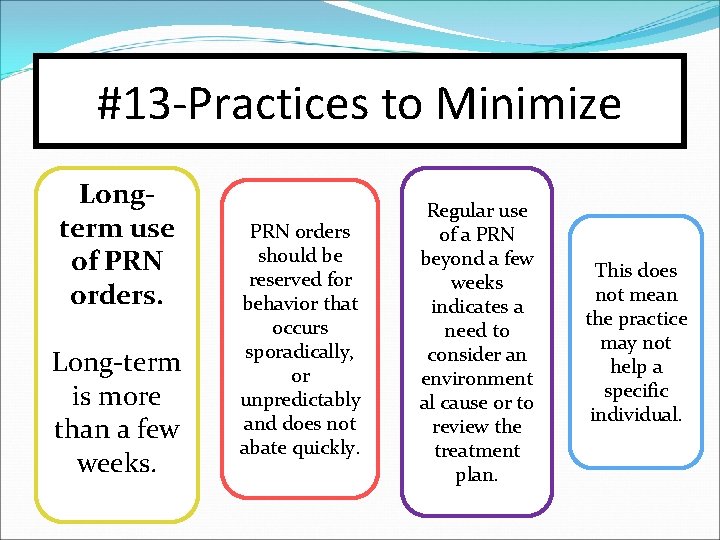 #13-Practices to Minimize

Long-term use of PRN orders.

Long-term is more than a few weeks.

PRN orders should be reserved for behavior that occurs sporadically, or unpredictably and does not abate quickly.

Regular use of a PRN beyond a few weeks indicates a need to consider an environmental cause or to review the treatment plan.

This does not mean the practice may not help a specific individual.